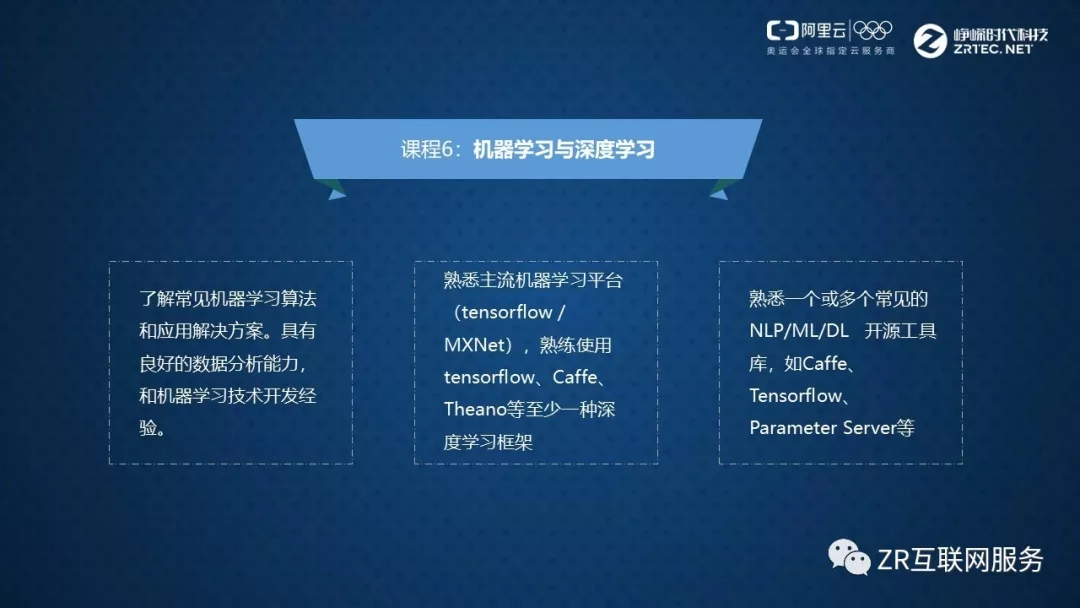 阿里云
奥运会全球指定云服务商

峥嵘时代科技
ZRTEC.NET

课程6：机器学习与深度学习

了解常见机器学习算法和应用解决方案。具有良好的数据分析能力，和机器学习技术开发经验。

熟悉主流机器学习平台（tensorflow / MXNet），熟练使用tensorflow、Caffe、Theano等至少一种深度学习框架

熟悉一个或多个常见的NLP/ML/DL 开源工具库，如Caffe、Tensorflow、Parameter Server等

ZR互联网服务